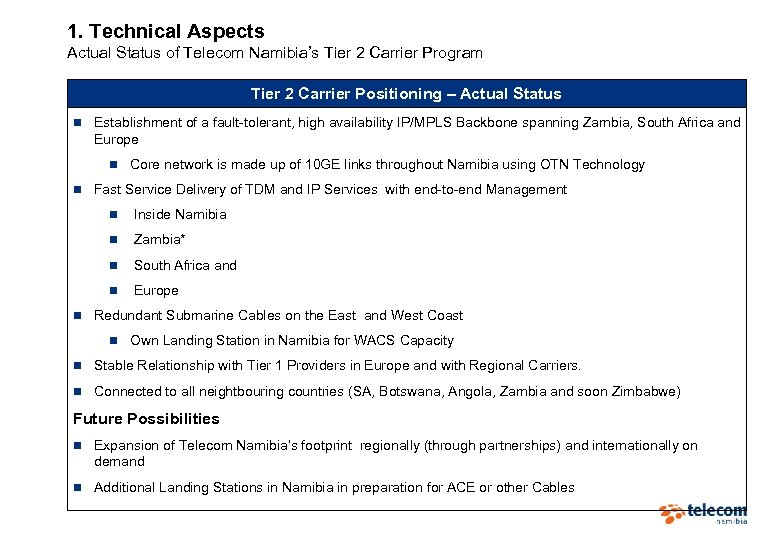 1. Technical Aspects
Actual Status of Telecom Namibia's Tier 2 Carrier Program

Tier 2 Carrier Positioning – Actual Status

- Establishment of a fault-tolerant, high availability IP/MPLS Backbone spanning Zambia, South Africa and Europe
  - Core network is made up of 10GE links throughout Namibia using OTN Technology
- Fast Service Delivery of TDM and IP Services with end-to-end Management
  - Inside Namibia
  - Zambia*
  - South Africa and
  - Europe
- Redundant Submarine Cables on the East and West Coast
  - Own Landing Station in Namibia for WACS Capacity
- Stable Relationship with Tier 1 Providers in Europe and with Regional Carriers.
- Connected to all neightbouring countries (SA, Botswana, Angola, Zambia and soon Zimbabwe)

Future Possibilities

- Expansion of Telecom Namibia's footprint regionally (through partnerships) and internationally on demand
- Additional Landing Stations in Namibia in preparation for ACE or other Cables

telecom
namibia